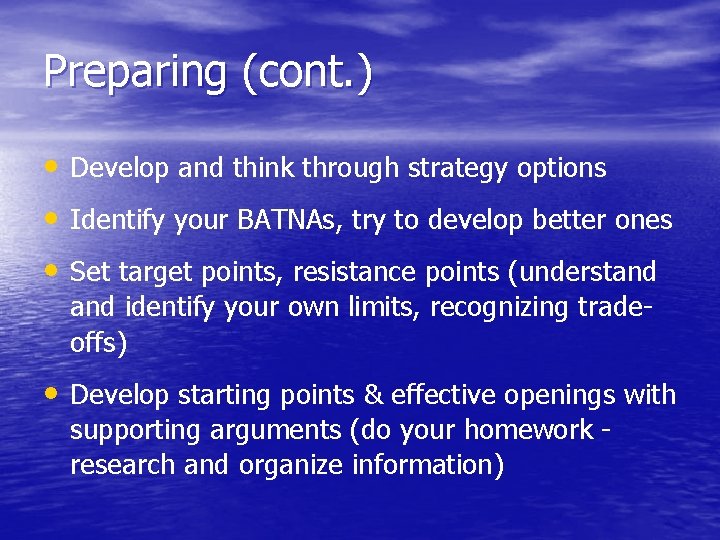 Preparing (cont.)

• Develop and think through strategy options

• Identify your BATNAs, try to develop better ones

• Set target points, resistance points (understand and identify your own limits, recognizing trade-offs)

• Develop starting points & effective openings with supporting arguments (do your homework - research and organize information)